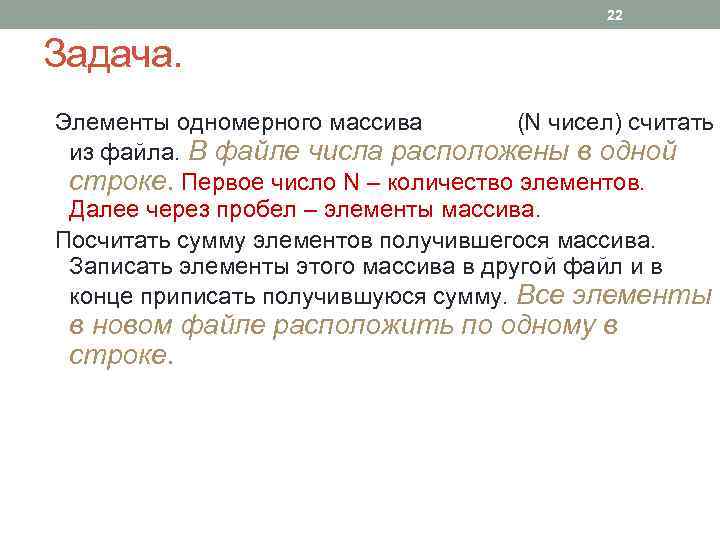 22

Задача.

Элементы одномерного массива (N чисел) считать из файла. В файле числа расположены в одной строке. Первое число N – количество элементов. Далее через пробел – элементы массива.

Посчитать сумму элементов получившегося массива. Записать элементы этого массива в другой файл и в конце приписать получившуюся сумму. Все элементы в новом файле расположить по одному в строке.